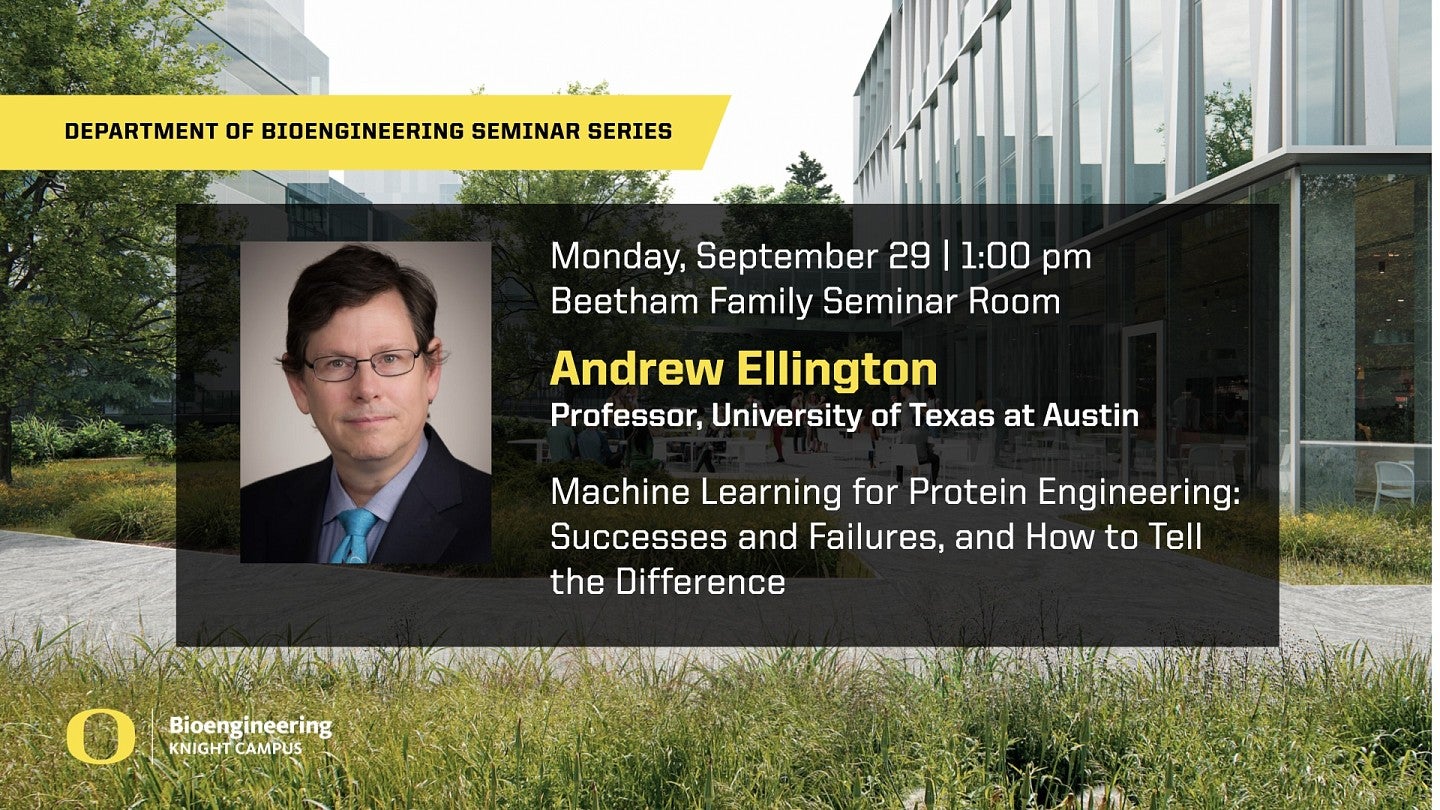 DEPARTMENT OF BIOENGINEERING SEMINAR SERIES

Monday, September 29 | 1:00 pm
Beetham Family Seminar Room

Andrew Ellington
Professor, University of Texas at Austin

Machine Learning for Protein Engineering: Successes and Failures, and How to Tell the Difference

O

Bioengineering
KNIGHT CAMPUS